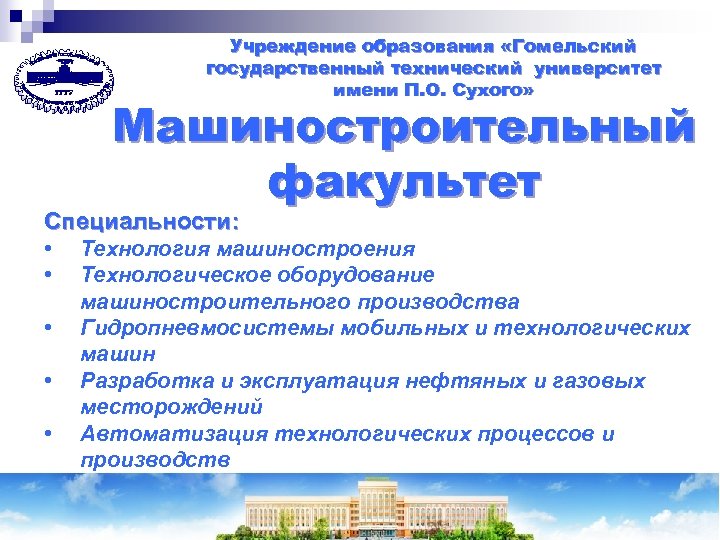 Учреждение образования «Гомельский государственный технический университет имени П.О. Сухого»

Машиностроительный факультет

Специальности:
• Технология машиностроения
• Технологическое оборудование машиностроительного производства
• Гидропневмосистемы мобильных и технологических машин
• Разработка и эксплуатация нефтяных и газовых месторождений
• Автоматизация технологических процессов и производств